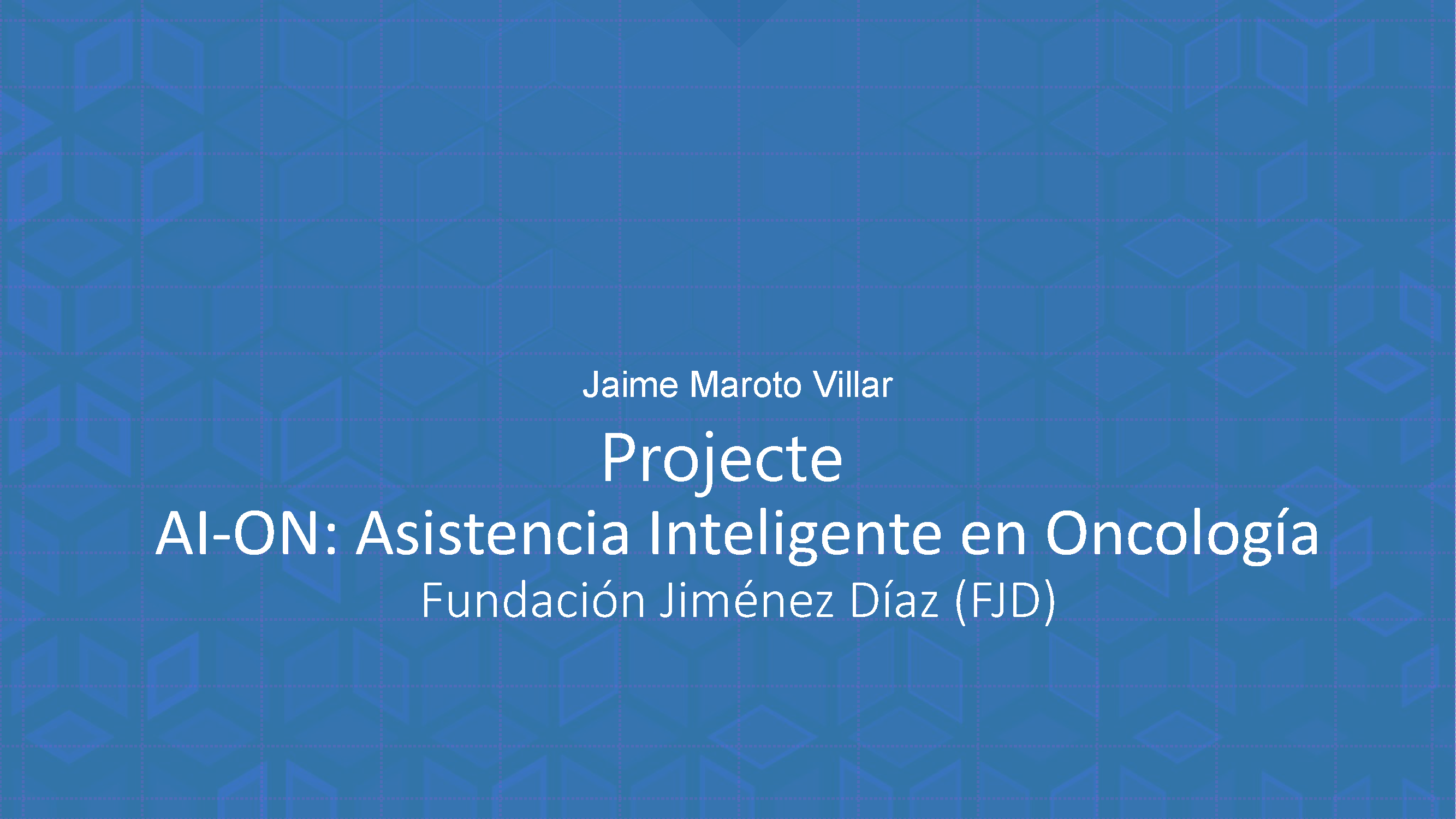 Jaime Maroto Villar

Projecte
AI-ON: Asistencia Inteligente en Oncología
Fundación Jiménez Díaz (FJD)